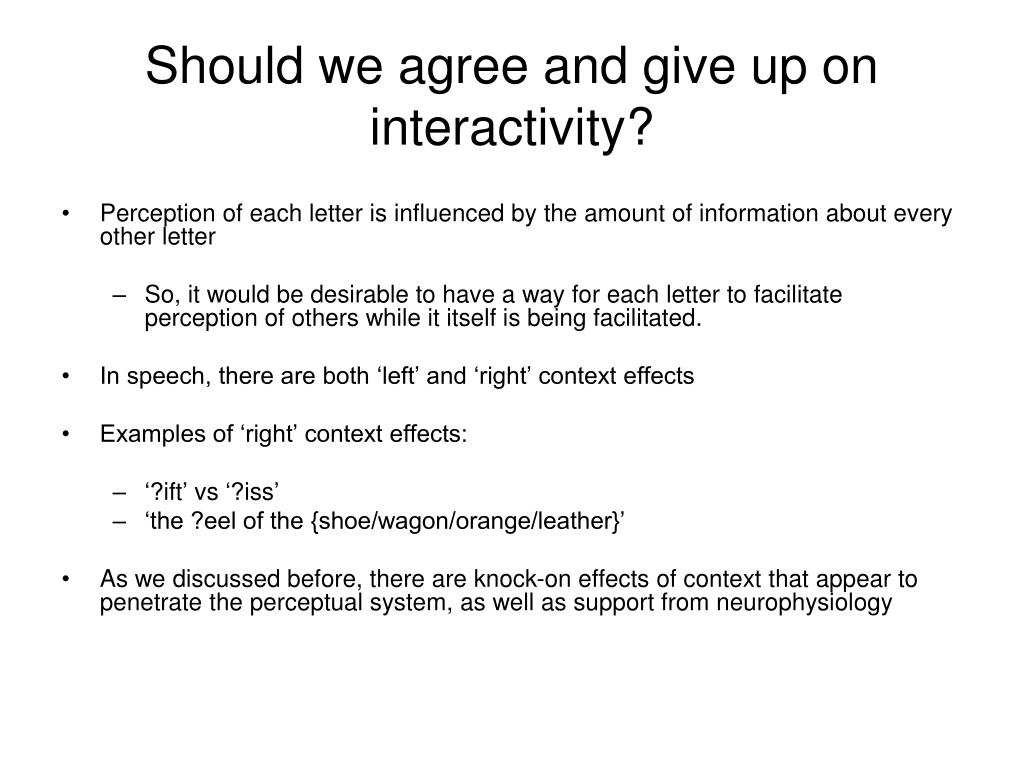 Should we agree and give up on interactivity?

• Perception of each letter is influenced by the amount of information about every other letter

– So, it would be desirable to have a way for each letter to facilitate perception of others while it itself is being facilitated.

• In speech, there are both ‘left’ and ‘right’ context effects

• Examples of ‘right’ context effects:

– ‘?ift’ vs ‘?iss’
– ‘the ?eel of the {shoe/wagon/orange/leather}’

• As we discussed before, there are knock-on effects of context that appear to penetrate the perceptual system, as well as support from neurophysiology